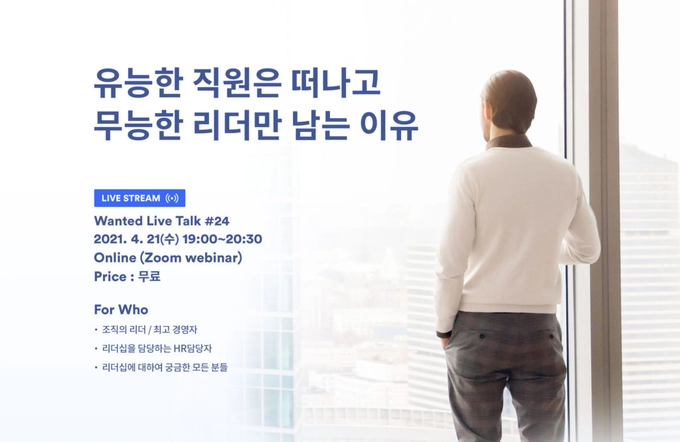 유능한 직원은 떠나고
무능한 리더만 남는 이유

LIVE STREAM

Wanted Live Talk #24
2021. 4. 21(수) 19:00~20:30
Online (Zoom webinar)
Price : 무료

For Who

• 조직의 리더 / 최고 경영자
• 리더십을 담당하는 HR담당자
• 리더십에 대하여 궁금한 모든 분들